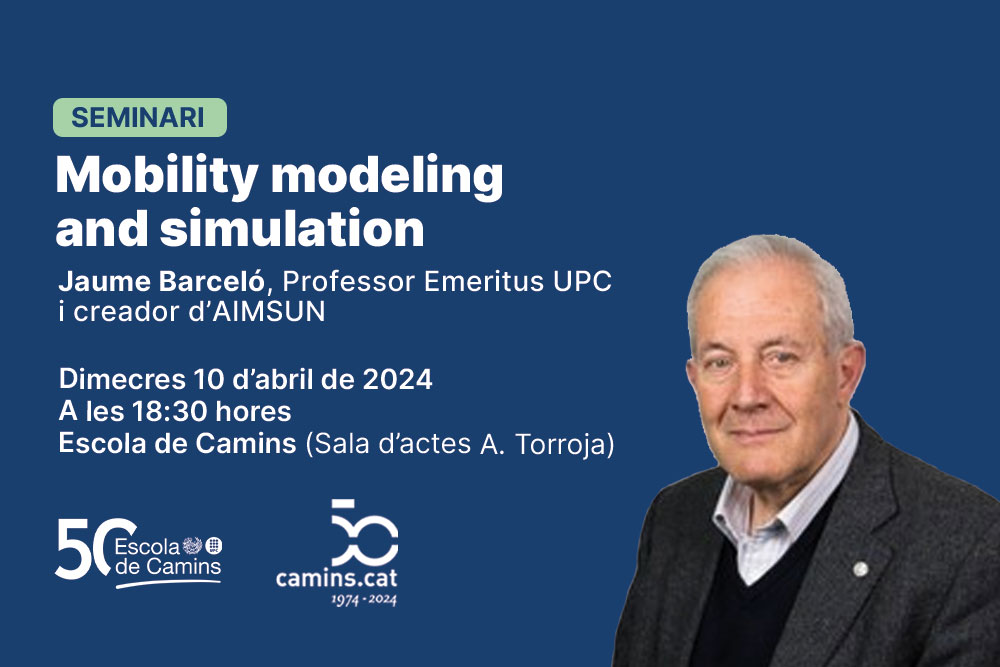 SEMINARI

Mobility modeling and simulation

Jaume Barceló, Professor Emeritus UPC i creador d'AIMSUN

Dimecres 10 d'abril de 2024
A les 18:30 hores
Escola de Camins (Sala d'actes A. Torroja)

50 Escola de Camins

50 camins.cat 1974 - 2024